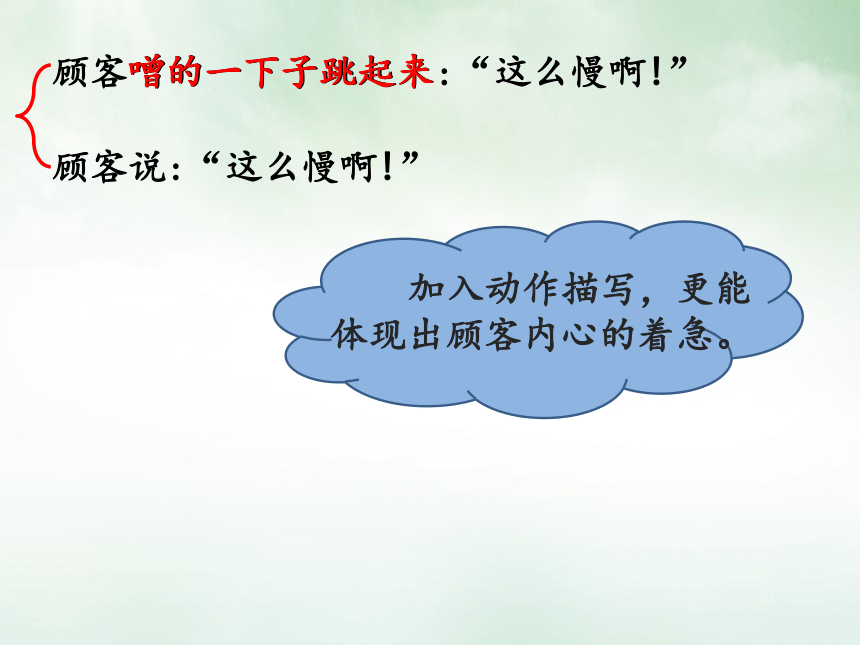 顾客噌的一下子跳起来：“这么慢啊！”

顾客说：“这么慢啊！”

加入动作描写，更能体现出顾客内心的着急。